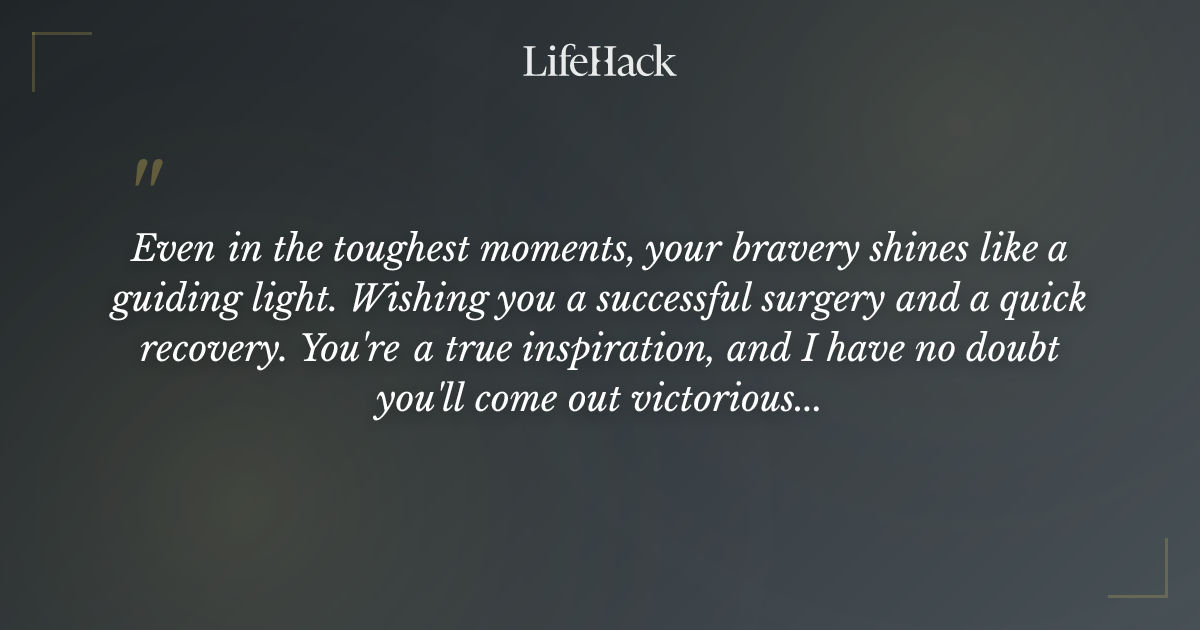 LifeHack

"

Even in the toughest moments, your bravery shines like a guiding light. Wishing you a successful surgery and a quick recovery. You're a true inspiration, and I have no doubt you'll come out victorious...